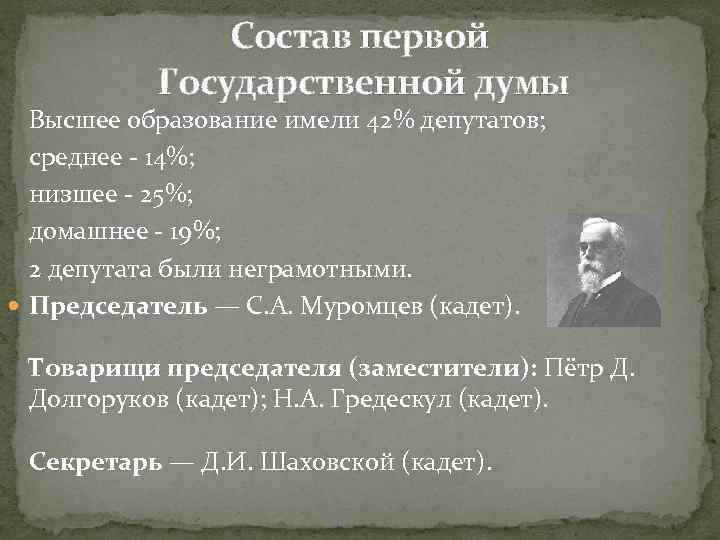 Состав первой Государственной думы

Высшее образование имели 42% депутатов;
среднее - 14%;
низшее - 25%;
домашнее - 19%;
2 депутата были неграмотными.

Председатель — С.А. Муромцев (кадет).

Товарищи председателя (заместители): Пётр Д. Долгоруков (кадет); Н.А. Гредескул (кадет).

Секретарь — Д.И. Шаховской (кадет).